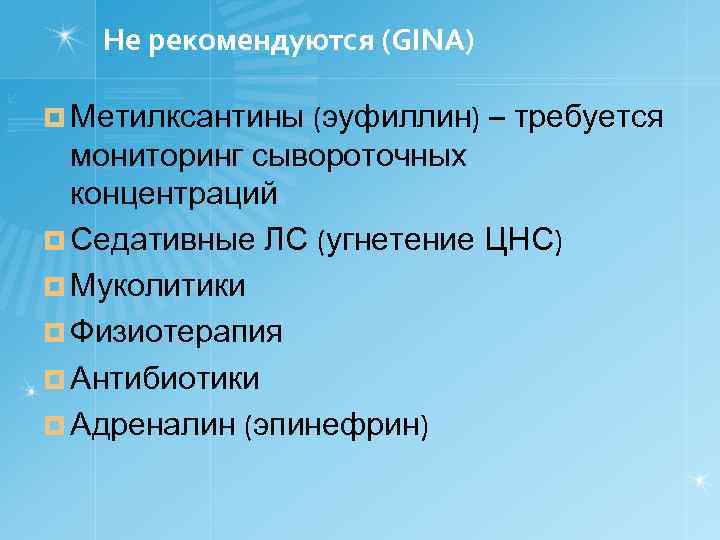 Не рекомендуются (GINA)

Метилксантины (эуфиллин) – требуется мониторинг сывороточных концентраций

Седативные ЛС (угнетение ЦНС)

Муколитики

Физиотерапия

Антибиотики

Адреналин (эпинефрин)